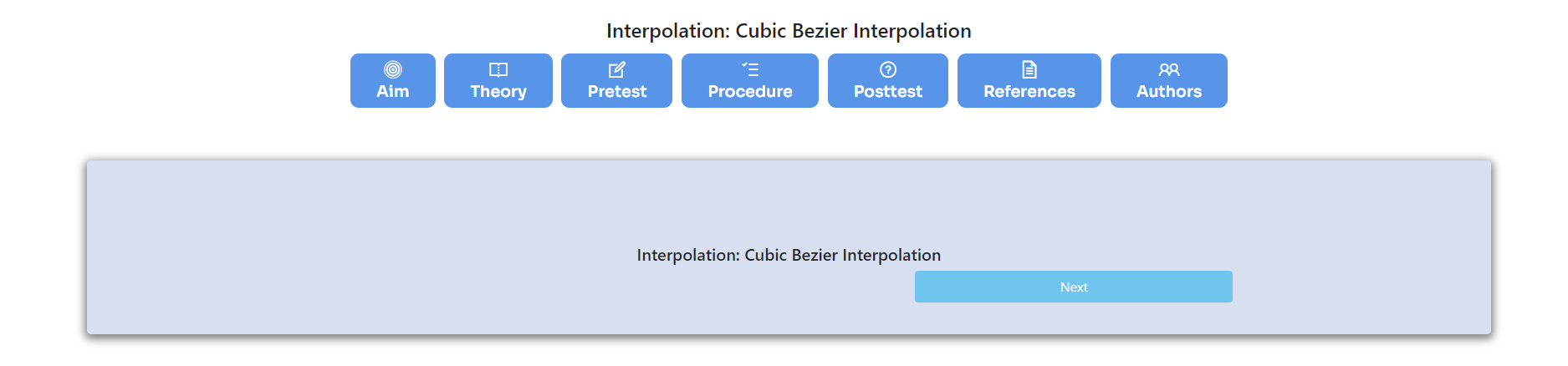 Interpolation: Cubic Bezier Interpolation

Aim Theory Pretest Procedure Posttest References Authors

Interpolation: Cubic Bezier Interpolation

Next